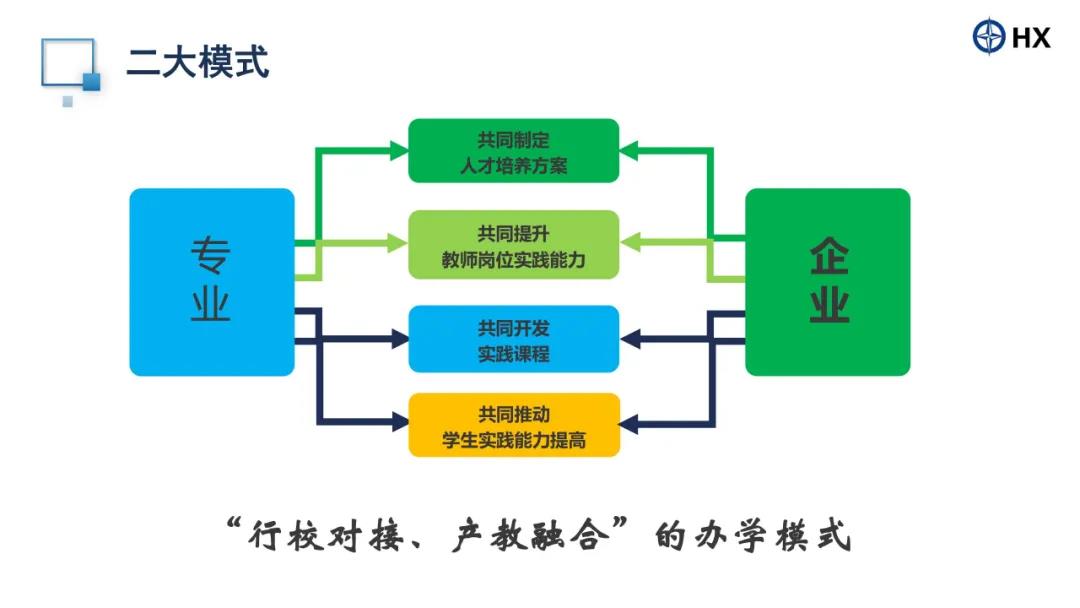 二大模式

HX

专业

共同制定
人才培养方案

共同提升
教师岗位实践能力

共同开发
实践课程

共同推动
学生实践能力提高

企业

“行校对接、产教融合”的办学模式